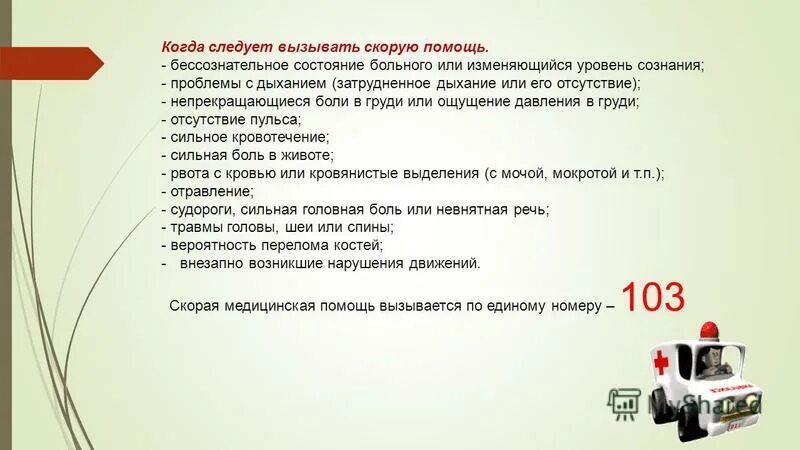 Когда следует вызывать скорую помощь.
- бессознательное состояние больного или изменяющийся уровень сознания;
- проблемы с дыханием (затрудненное дыхание или его отсутствие);
- непрекращающиеся боли в груди или ощущение давления в груди;
- отсутствие пульса;
- сильное кровотечение;
- сильная боль в животе;
- рвота с кровью или кровянистые выделения (с мочой, мокротой и т.п.);
- отравление;
- судороги, сильная головная боль или невнятная речь;
- травмы головы, шеи или спины;
- вероятность перелома костей;
- внезапно возникшие нарушения движений.

Скорая медицинская помощь вызывается по единому номеру – 103

MyShared